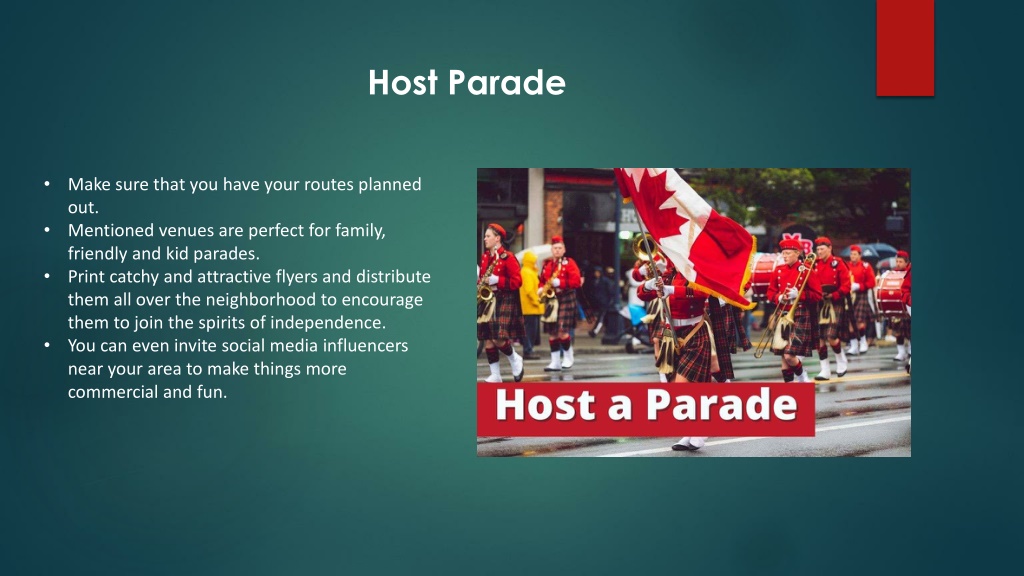 Host Parade

• Make sure that you have your routes planned out.
• Mentioned venues are perfect for family, friendly and kid parades.
• Print catchy and attractive flyers and distribute them all over the neighborhood to encourage them to join the spirits of independence.
• You can even invite social media influencers near your area to make things more commercial and fun.

Host a Parade